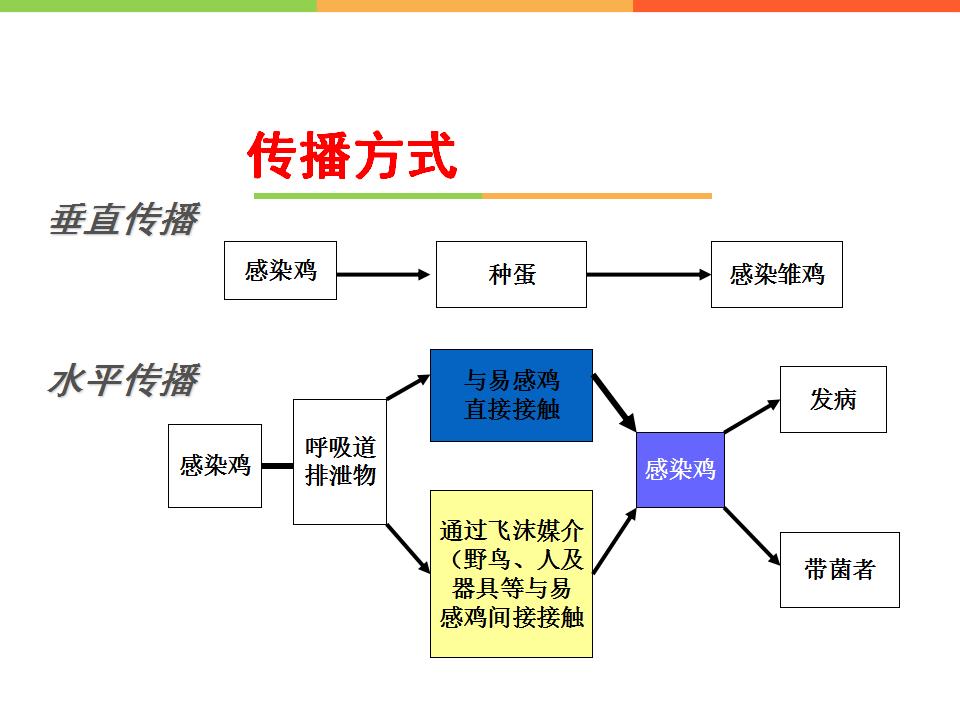 传播方式

垂直传播

感染鸡

种蛋

感染雏鸡

水平传播

感染鸡

呼吸道排泄物

与易感鸡直接接触

通过飞沫媒介（野鸟、人及器具等与易感鸡间接接触

感染鸡

发病

带菌者